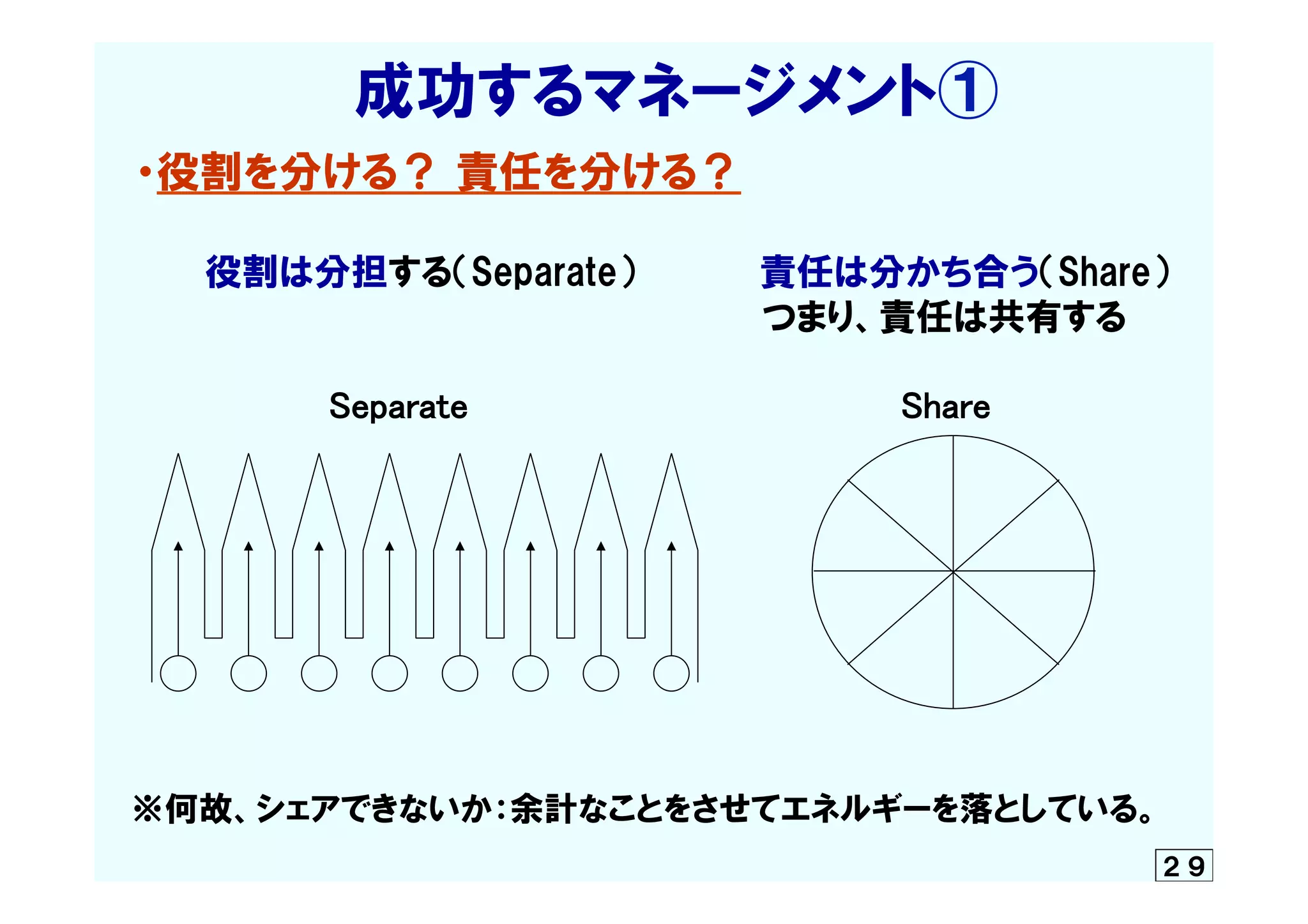 成功するマネージメント①

・役割を分ける？ 責任を分ける？

役割は分担する（Separate）

責任は分かち合う（Share）
つまり、責任は共有する

Separate

Share

※何故、シェアできないか：余計なことをさせてエネルギーを落としている。

２９